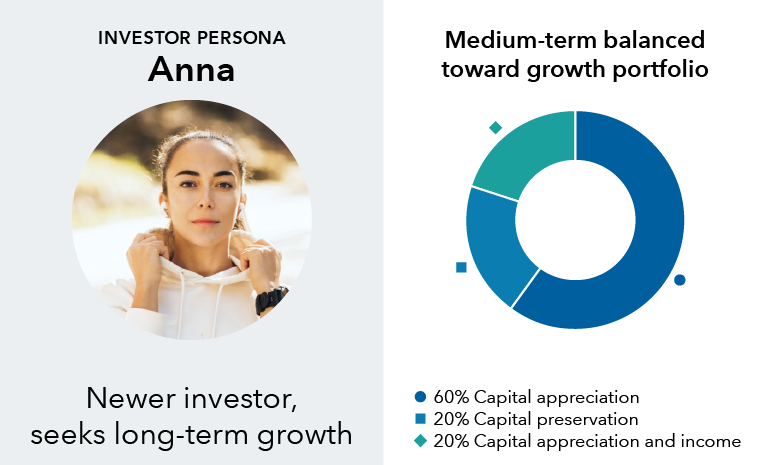 INVESTOR PERSONA
Anna

Newer investor, seeks long-term growth

Medium-term balanced toward growth portfolio

60% Capital appreciation
20% Capital preservation
20% Capital appreciation and income